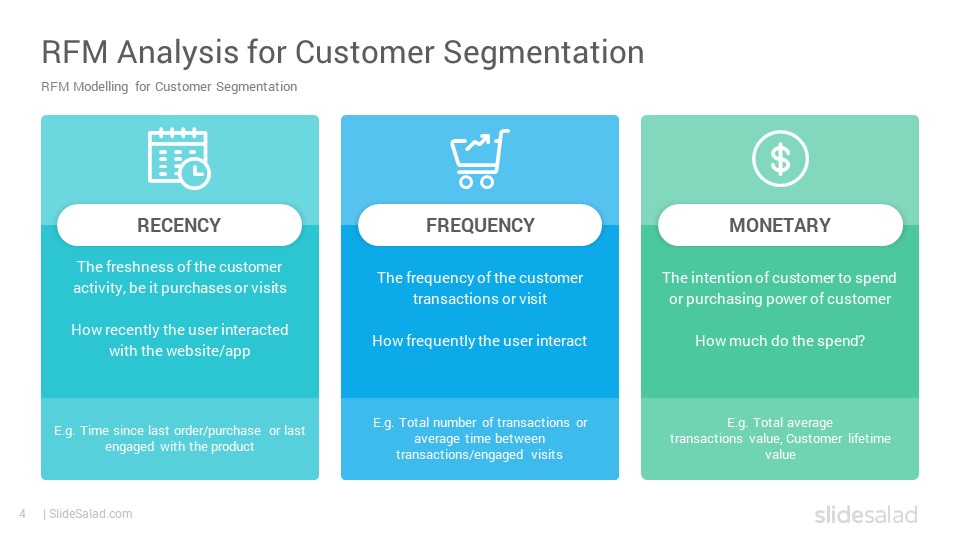 RFM Analysis for Customer Segmentation

RFM Modelling for Customer Segmentation

RECENCY

The freshness of the customer activity, be it purchases or visits

How recently the user interacted with the website/app

E.g. Time since last order/purchase or last engaged with the product

FREQUENCY

The frequency of the customer transactions or visit

How frequently the user interact

E.g. Total number of transactions or average time between transactions/engaged visits

MONETARY

The intention of customer to spend or purchasing power of customer

How much do the spend?

E.g. Total average transactions value, Customer lifetime value

4 | SlideSalad.com

slidesalad